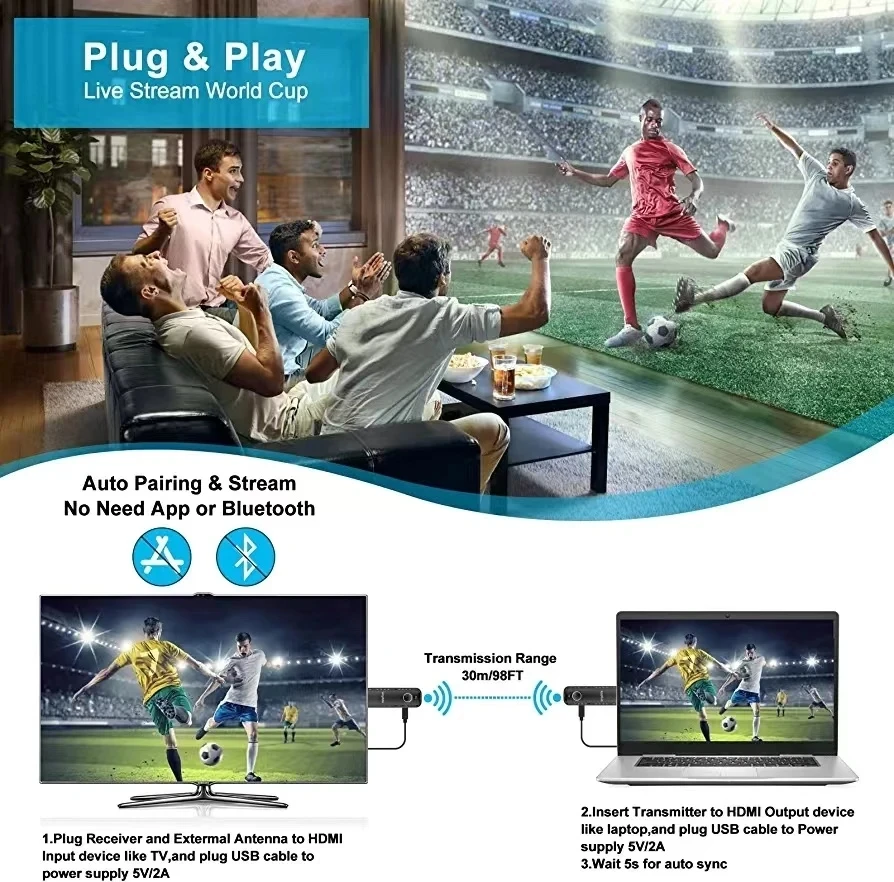 Plug & Play
Live Stream World Cup

Auto Pairing & Stream
No Need App or Bluetooth

Transmission Range
30m/98FT

1.Plug Receiver and Extermal Antenna to HDMI Input device like TV,and plug USB cable to power supply 5V/2A

2.Insert Transmitter to HDMI Output device like laptop,and plug USB cable to Power supply 5V/2A
3.Wait 5s for auto sync